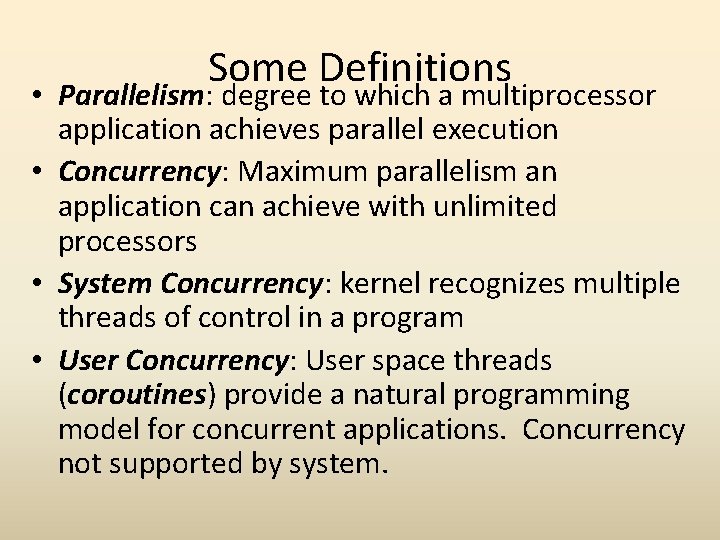 Some Definitions

• Parallelism: degree to which a multiprocessor application achieves parallel execution

• Concurrency: Maximum parallelism an application can achieve with unlimited processors

• System Concurrency: kernel recognizes multiple threads of control in a program

• User Concurrency: User space threads (coroutines) provide a natural programming model for concurrent applications. Concurrency not supported by system.